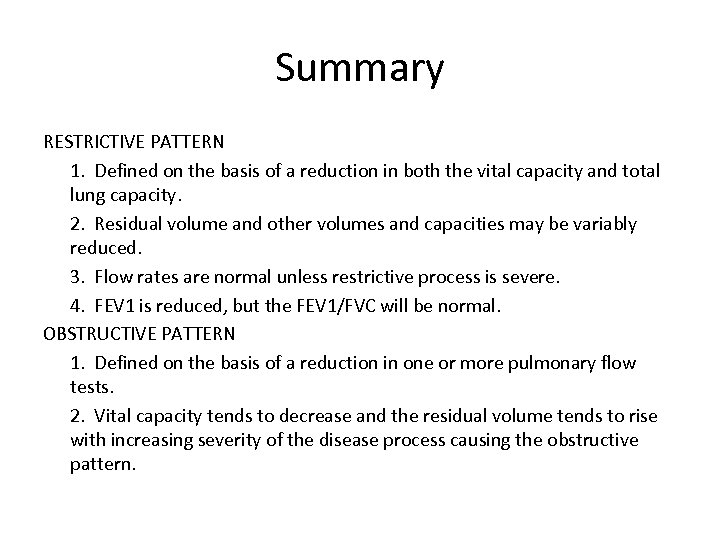 Summary

RESTRICTIVE PATTERN

1. Defined on the basis of a reduction in both the vital capacity and total lung capacity.

2. Residual volume and other volumes and capacities may be variably reduced.

3. Flow rates are normal unless restrictive process is severe.

4. FEV1 is reduced, but the FEV1/FVC will be normal.

OBSTRUCTIVE PATTERN

1. Defined on the basis of a reduction in one or more pulmonary flow tests.

2. Vital capacity tends to decrease and the residual volume tends to rise with increasing severity of the disease process causing the obstructive pattern.